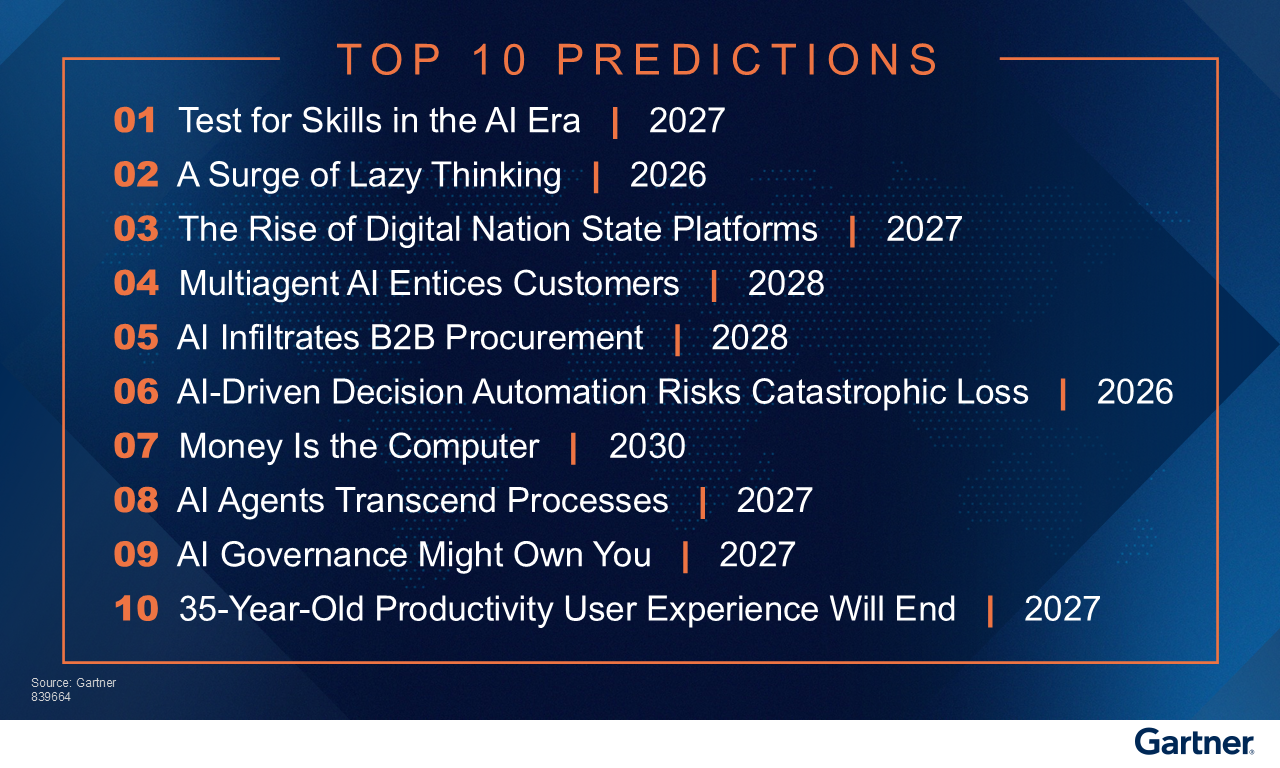 TOP 10 PREDICTIONS

01 Test for Skills in the AI Era | 2027

02 A Surge of Lazy Thinking | 2026

03 The Rise of Digital Nation State Platforms | 2027

04 Multiagent AI Entices Customers | 2028

05 AI Infiltrates B2B Procurement | 2028

06 AI-Driven Decision Automation Risks Catastrophic Loss | 2026

07 Money Is the Computer | 2030

08 AI Agents Transcend Processes | 2027

09 AI Governance Might Own You | 2027

10 35-Year-Old Productivity User Experience Will End | 2027

Source: Gartner
839664

Gartner